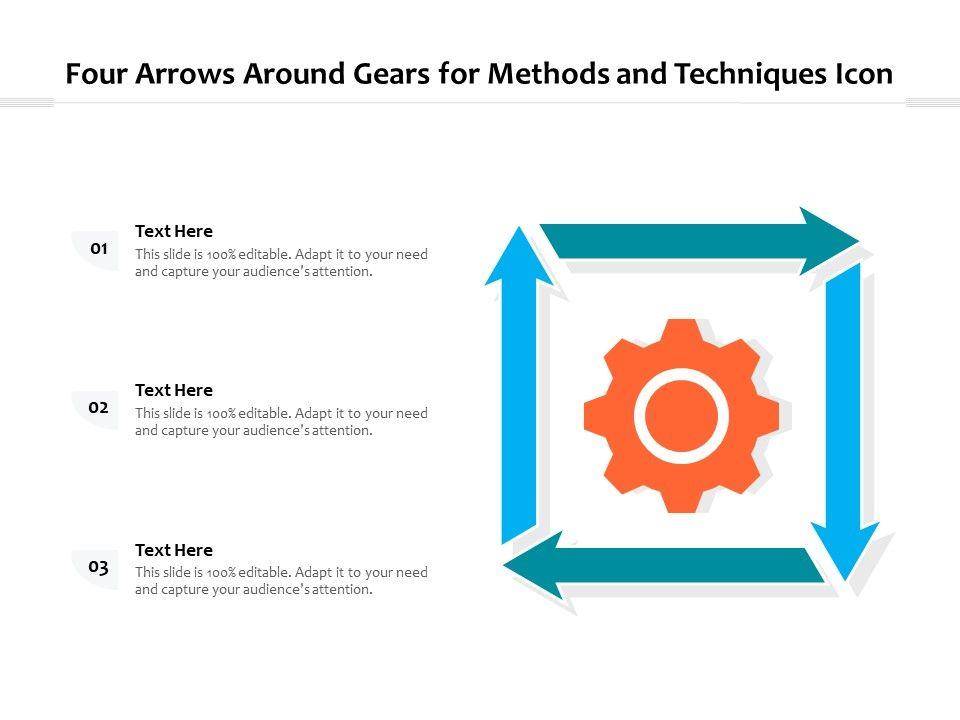 Four Arrows Around Gears for Methods and Techniques Icon

01
Text Here
This slide is 100% editable. Adapt it to your need and capture your audience's attention.

02
Text Here
This slide is 100% editable. Adapt it to your need and capture your audience's attention.

03
Text Here
This slide is 100% editable. Adapt it to your need and capture your audience's attention.